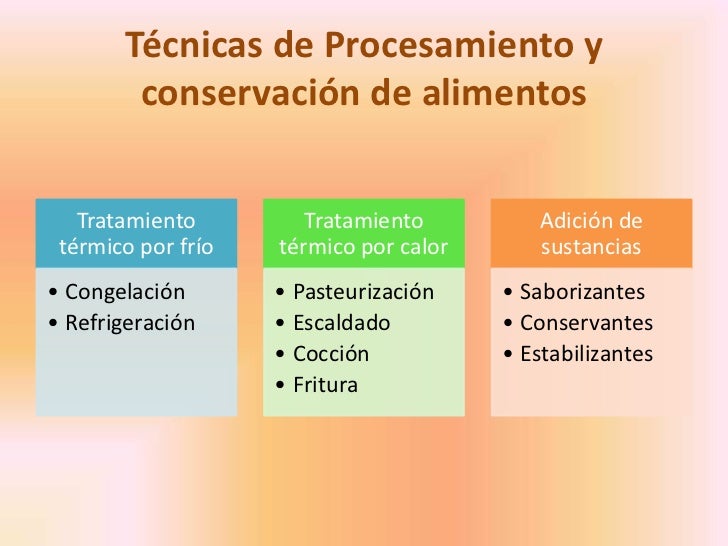 Técnicas de Procesamiento y conservación de alimentos

Tratamiento térmico por frío

• Congelación
• Refrigeración

Tratamiento térmico por calor

• Pasteurización
• Escaldado
• Cocción
• Fritura

Adición de sustancias

• Saborizantes
• Conservantes
• Estabilizantes